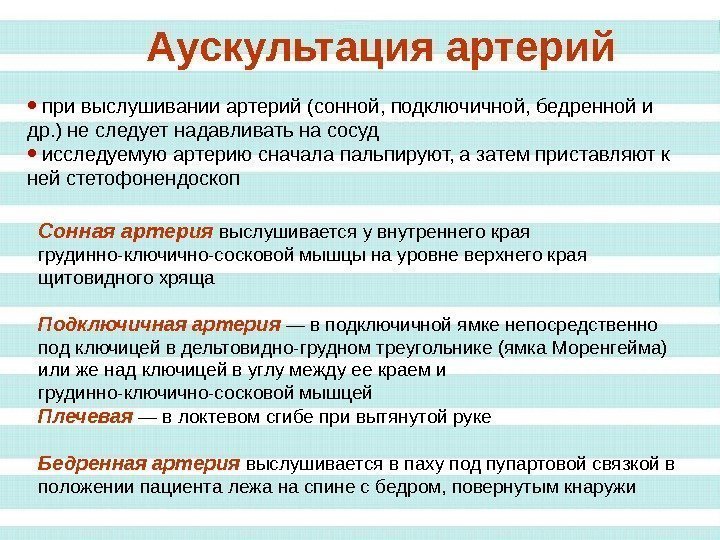 Аускультация артерий

• при выслушивании артерий (сонной, подключичной, бедренной и др.) не следует надавливать на сосуд
• исследуемую артерию сначала пальпируют, а затем приставляют к ней стетофонендоскоп

Сонная артерия выслушивается у внутреннего края грудинно-ключично-сосковой мышцы на уровне верхнего края щитовидного хряща

Подключичная артерия — в подключичной ямке непосредственно под ключицей в дельтовидно-грудном треугольнике (ямка Моренгейма) или же над ключицей в углу между ее краем и грудинно-ключично-сосковой мышцей
Плечевая — в локтевом сгибе при вытянутой руке

Бедренная артерия выслушивается в паху под пупартовой связкой в положении пациента лежа на спине с бедром, повернутым кнаружи